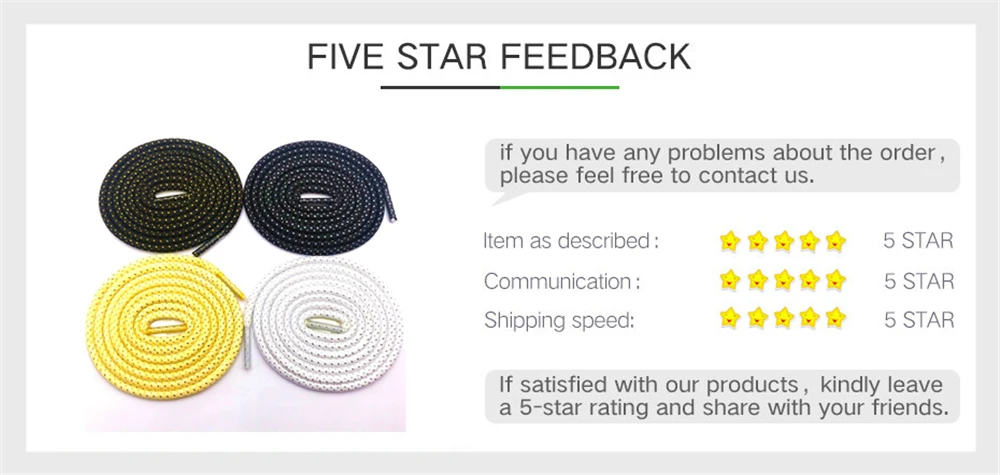 FIVE STAR FEEDBACK

if you have any problems about the order, please feel free to contact us.

Item as described: 5 STAR

Communication: 5 STAR

Shipping speed: 5 STAR

If satisfied with our products, kindly leave a 5-star rating and share with your friends.